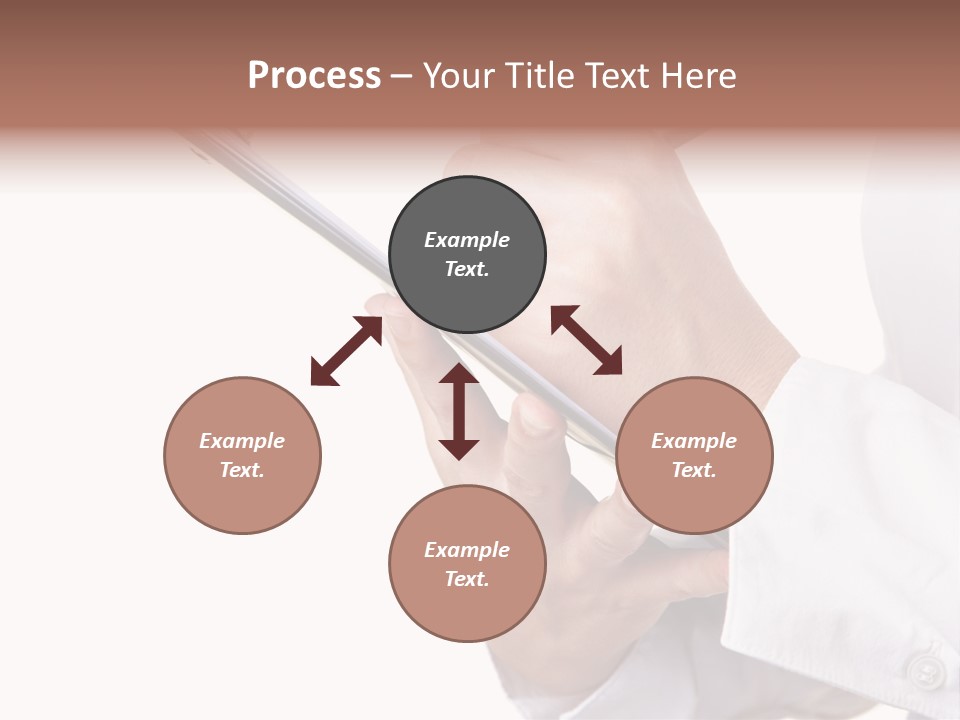 Process – Your Title Text Here

Example Text.

Example Text.

Example Text.

Example Text.